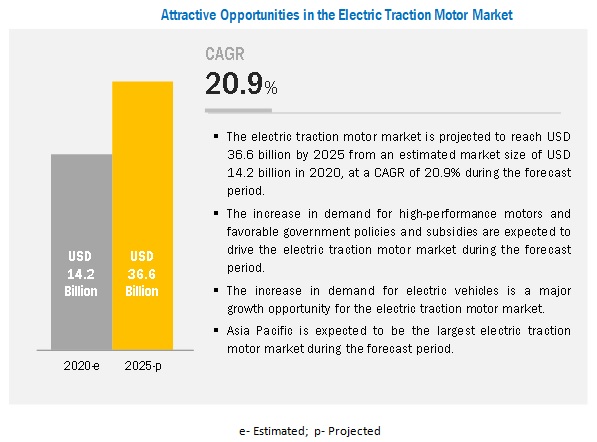 Attractive Opportunities in the Electric Traction Motor Market

USD 14.2 Billion

USD 36.6 Billion

2020-e

2025-p

CAGR

20.9%

▪ The electric traction motor market is projected to reach USD 36.6 billion by 2025 from an estimated market size of USD 14.2 billion in 2020, at a CAGR of 20.9% during the forecast period.

▪ The increase in demand for high-performance motors and favorable government policies and subsidies are expected to drive the electric traction motor market during the forecast period.

▪ The increase in demand for electric vehicles is a major growth opportunity for the electric traction motor market.

▪ Asia Pacific is expected to be the largest electric traction motor market during the forecast period.

e- Estimated; p- Projected